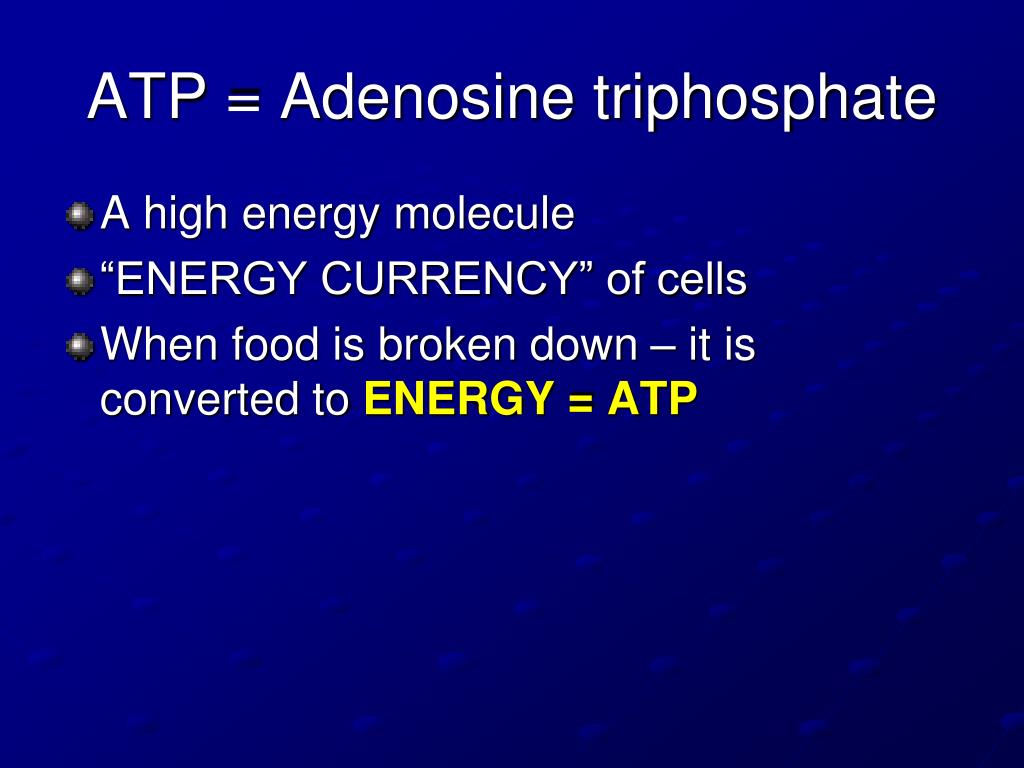 ATP = Adenosine triphosphate

A high energy molecule

“ENERGY CURRENCY” of cells

When food is broken down – it is converted to ENERGY = ATP